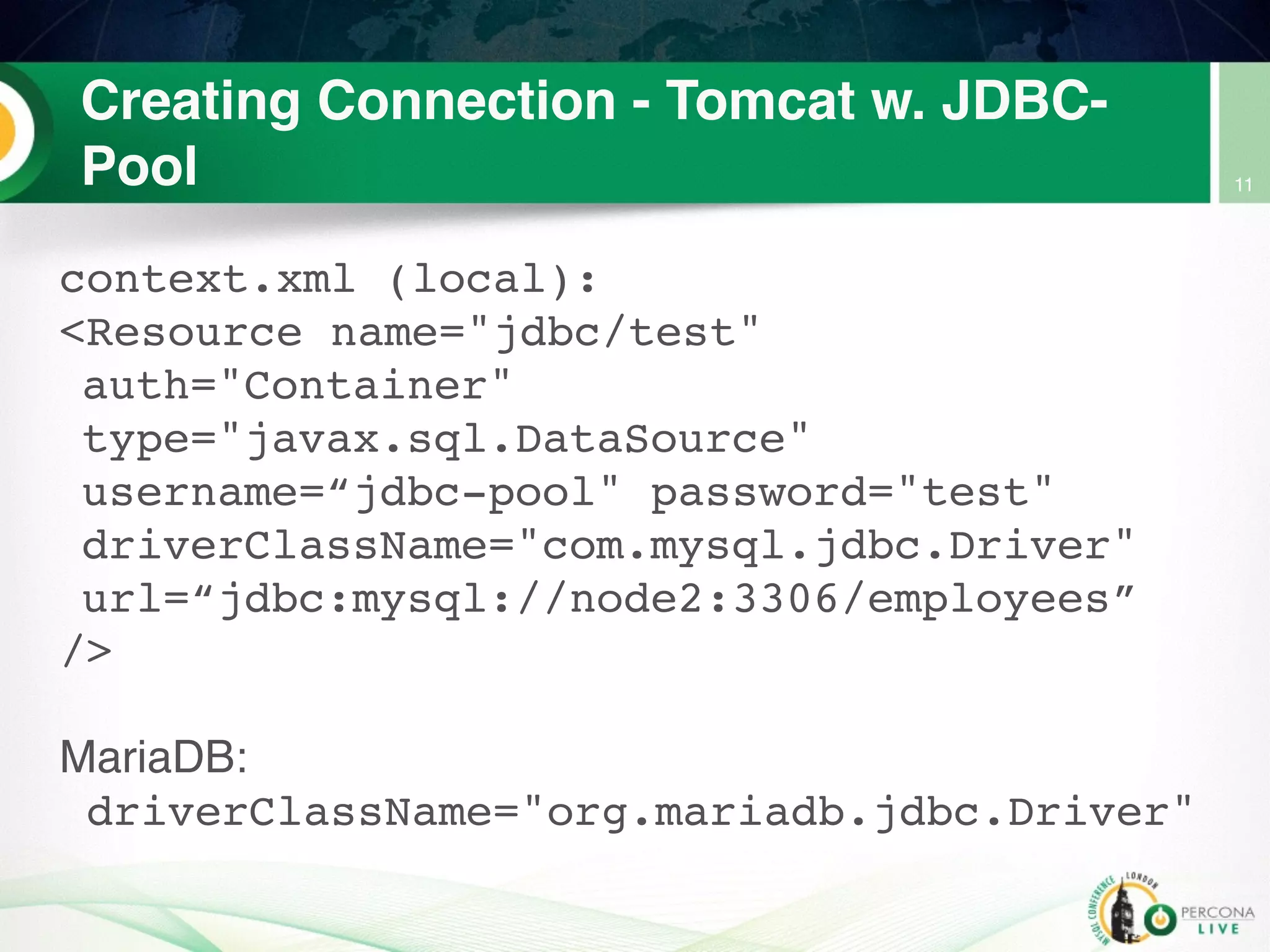 Creating Connection - Tomcat w. JDBC-Pool

11

context.xml (local):
<Resource name="jdbc/test"
auth="Container"
type="javax.sql.DataSource"
username=“jdbc-pool" password="test"
driverClassName="com.mysql.jdbc.Driver"
url=“jdbc:mysql://node2:3306/employees”
/>

MariaDB:
driverClassName="org.mariadb.jdbc.Driver"

MYSQL CONFERENCE LONDON
PERCONA LIVE